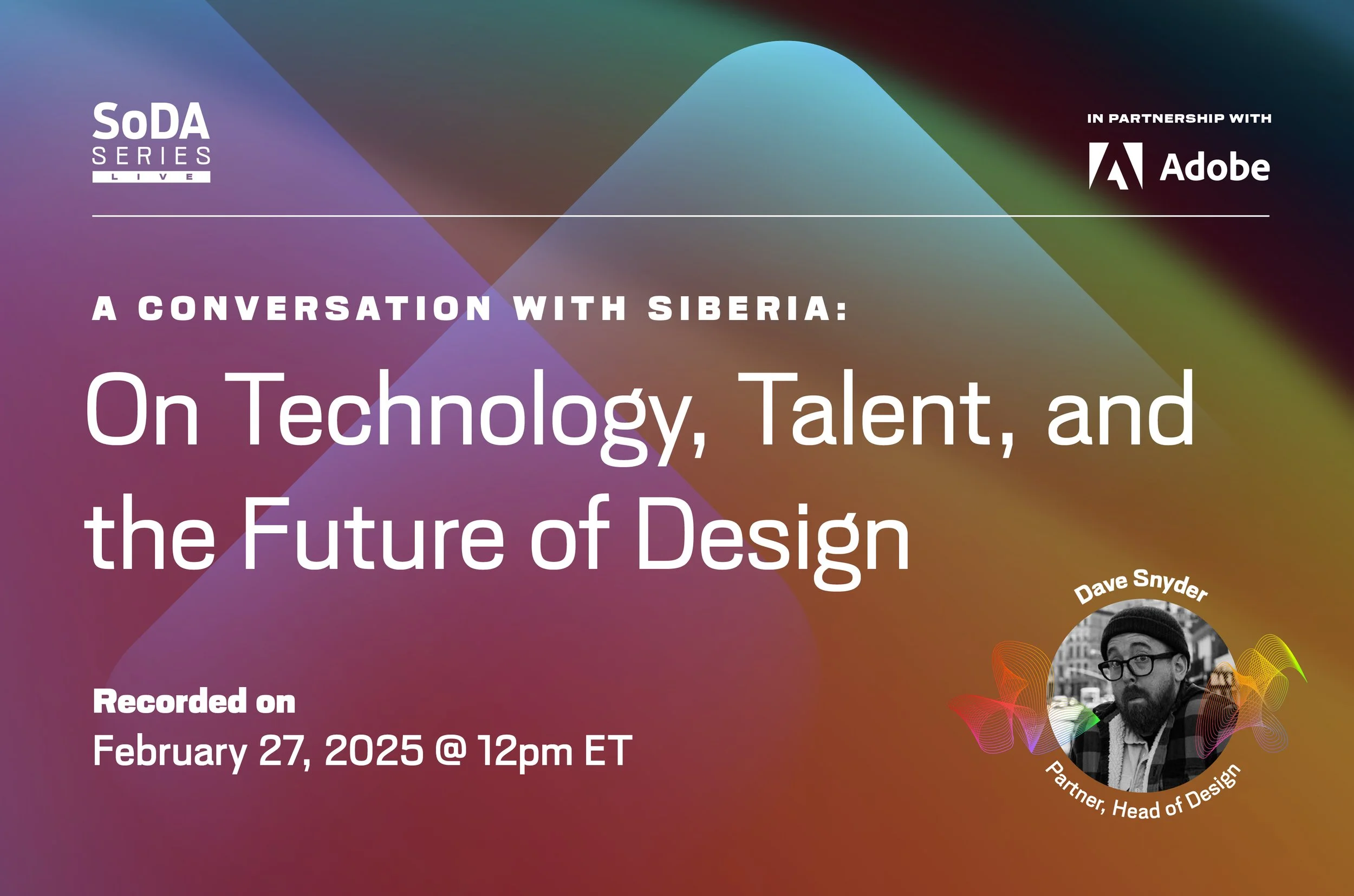 SoDA
SERIES
LIVE

IN PARTNERSHIP WITH
Adobe

A CONVERSATION WITH SIBERIA:

On Technology, Talent, and the Future of Design

Recorded on
February 27, 2025 @ 12pm ET

Dave Snyder
Partner, Head of Design